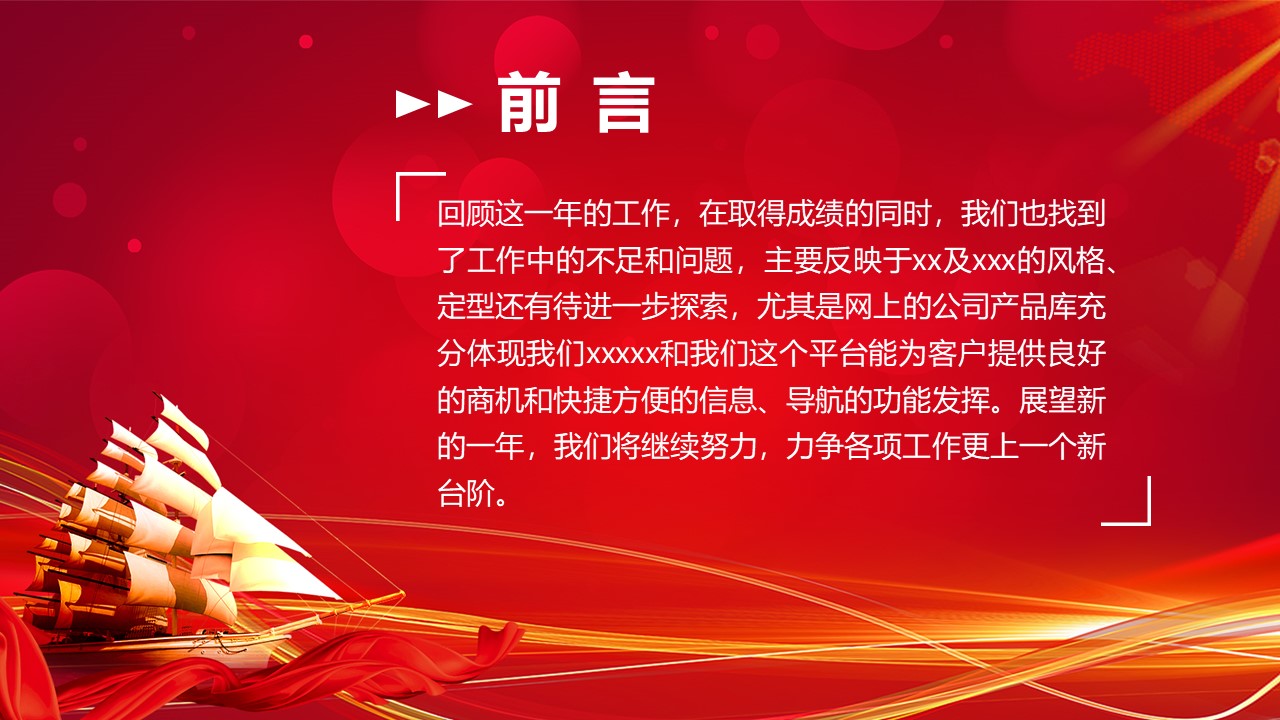 前 言

回顾这一年的工作，在取得成绩的同时，我们也找到了工作中的不足和问题，主要反映于xx及xxx的风格、定型还有待进一步探索，尤其是网上的公司产品库充分体现我们xxxxx和我们这个平台能为客户提供良好的商机和快捷方便的信息、导航的功能发挥。展望新的一年，我们将继续努力，力争各项工作更上一个新台阶。